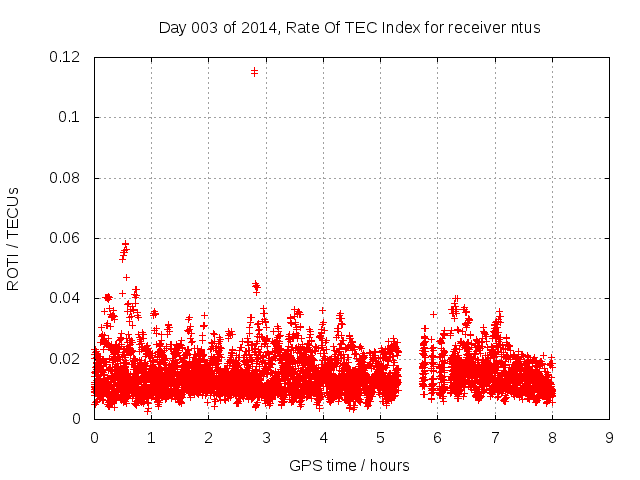 Day 003 of 2014, Rate Of TEC Index for receiver ntus

ROTI / TECUs

0.12
0.1
0.08
0.06
0.04
0.02
0

0 1 2 3 4 5 6 7 8 9

GPS time / hours